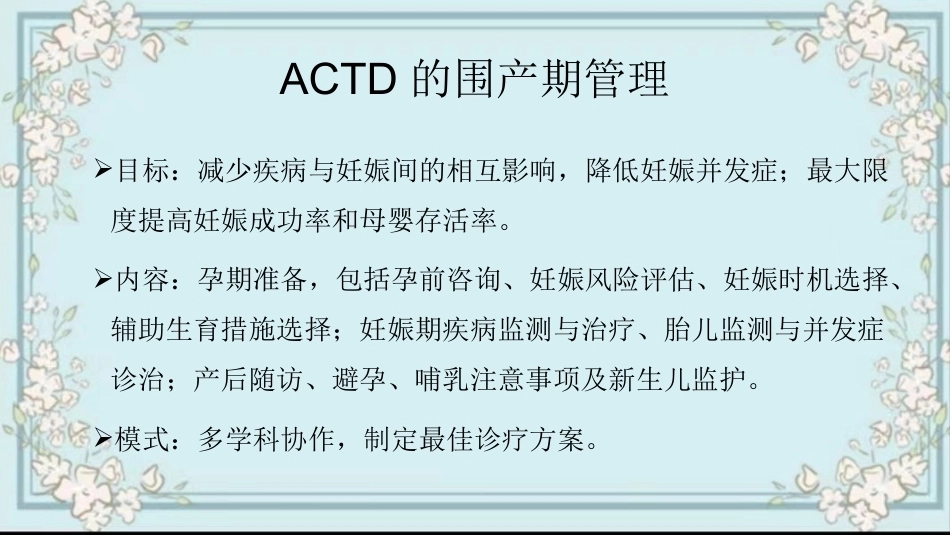 ACTD 的围产期管理

➢目标：减少疾病与妊娠间的相互影响，降低妊娠并发症；最大限度提高妊娠成功率和母婴存活率。

➢内容：孕期准备，包括孕前咨询、妊娠风险评估、妊娠时机选择、辅助生育措施选择；妊娠期疾病监测与治疗、胎儿监测与并发症诊治；产后随访、避孕、哺乳注意事项及新生儿监护。

➢模式：多学科协作，制定最佳诊疗方案。